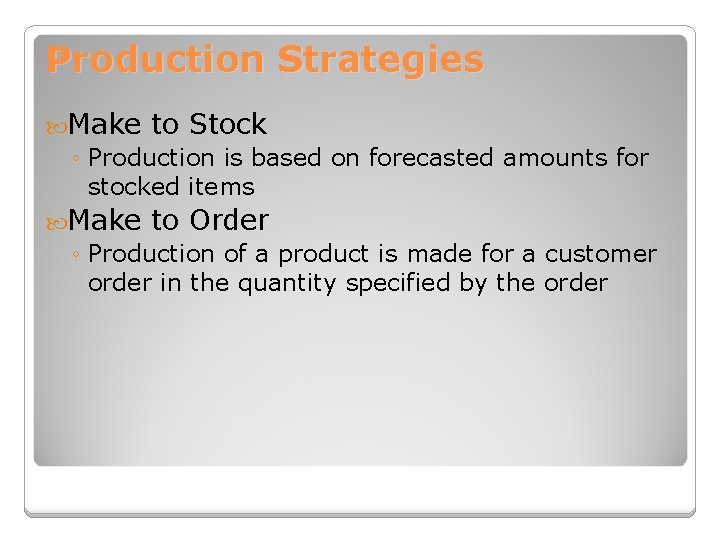 Production Strategies

Make to Stock
◦ Production is based on forecasted amounts for stocked items

Make to Order
◦ Production of a product is made for a customer order in the quantity specified by the order